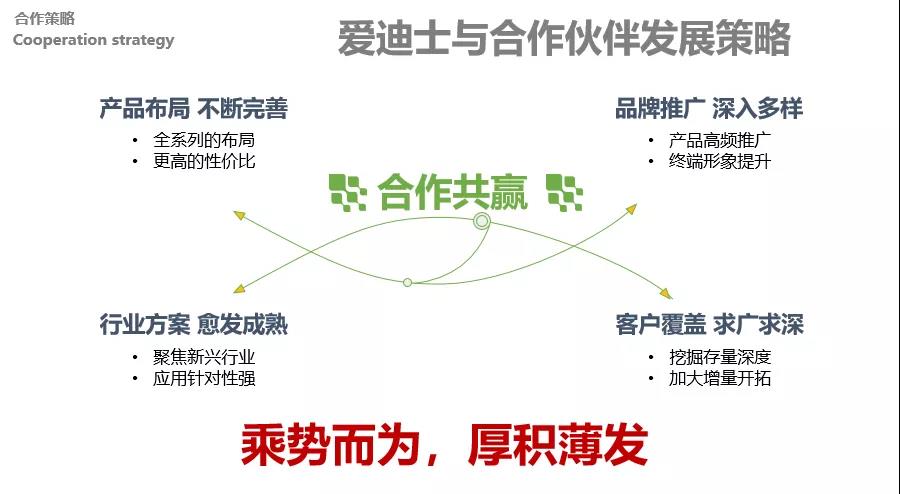 合作策略
Cooperation strategy

爱迪士与合作伙伴发展策略

产品布局 不断完善
• 全系列的布局
• 更高的性价比

品牌推广 深入多样
• 产品高频推广
• 终端形象提升

合作共赢

行业方案 愈发成熟
• 聚焦新兴行业
• 应用针对性强

客户覆盖 求广求深
• 挖掘存量深度
• 加大增量开拓

乘势而为，厚积薄发